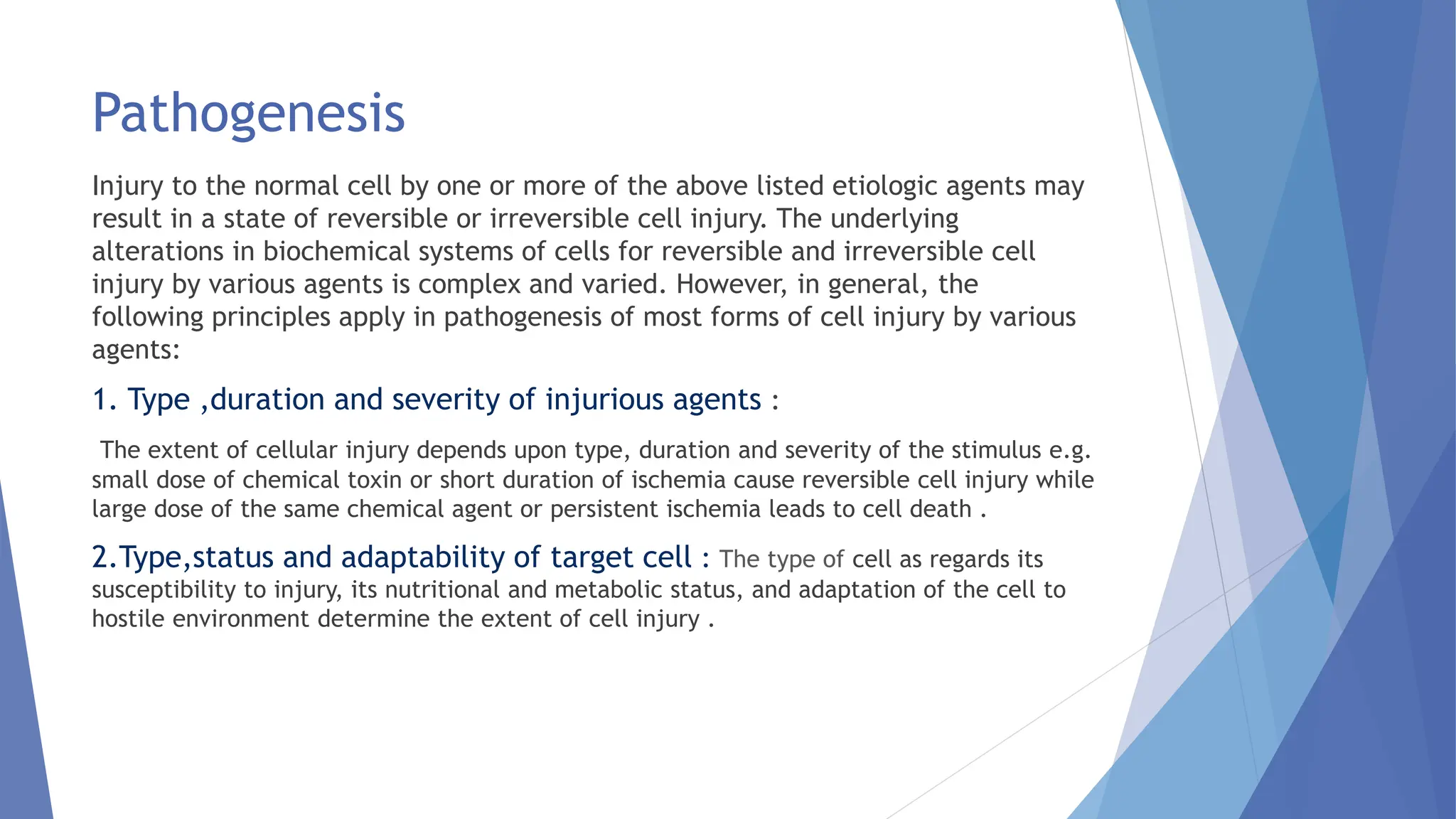 Pathogenesis

Injury to the normal cell by one or more of the above listed etiologic agents may result in a state of reversible or irreversible cell injury. The underlying alterations in biochemical systems of cells for reversible and irreversible cell injury by various agents is complex and varied. However, in general, the following principles apply in pathogenesis of most forms of cell injury by various agents:

1. Type ,duration and severity of injurious agents :

The extent of cellular injury depends upon type, duration and severity of the stimulus e.g. small dose of chemical toxin or short duration of ischemia cause reversible cell injury while large dose of the same chemical agent or persistent ischemia leads to cell death .

2.Type,status and adaptability of target cell : The type of cell as regards its susceptibility to injury, its nutritional and metabolic status, and adaptation of the cell to hostile environment determine the extent of cell injury .